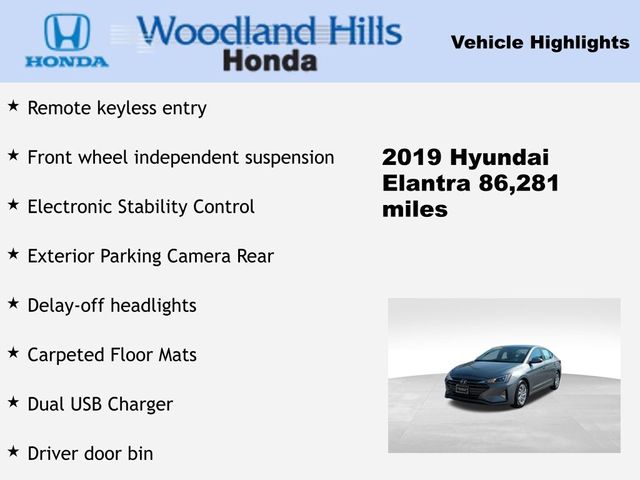 HONDA

Woodland Hills Honda

Vehicle Highlights

★ Remote keyless entry

★ Front wheel independent suspension

★ Electronic Stability Control

★ Exterior Parking Camera Rear

★ Delay-off headlights

★ Carpeted Floor Mats

★ Dual USB Charger

★ Driver door bin

2019 Hyundai Elantra 86,281 miles